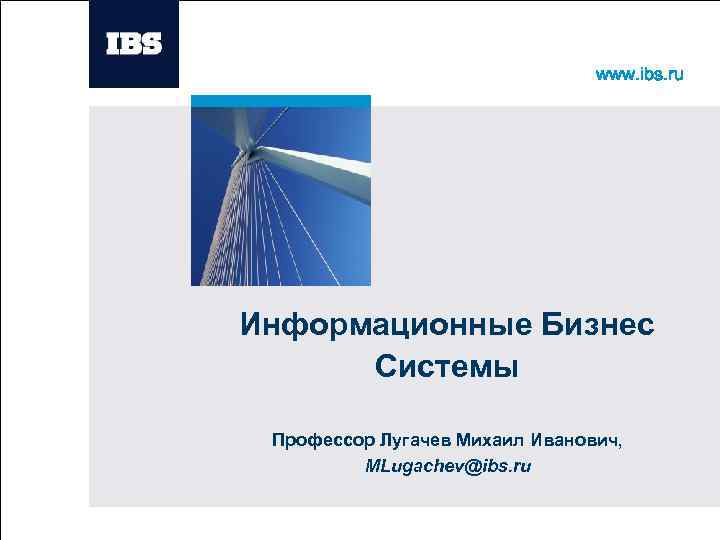 IBS

www.ibs.ru

Информационные Бизнес Системы

Профессор Лугачев Михаил Иванович, MLugachev@ibs.ru